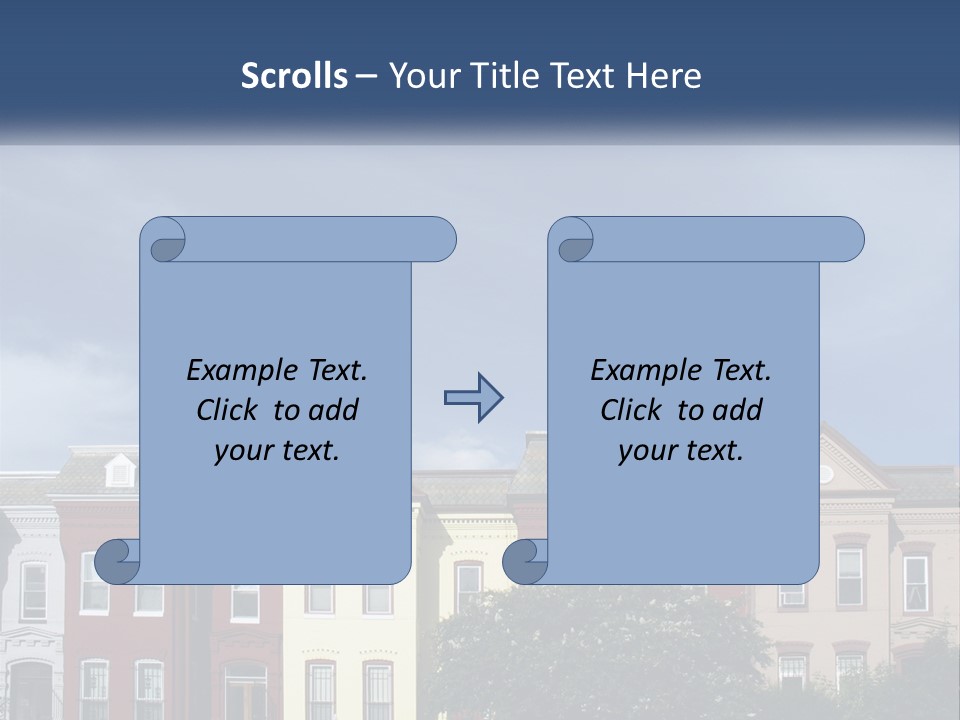 Scrolls – Your Title Text Here

Example Text. Click to add your text.

Example Text. Click to add your text.